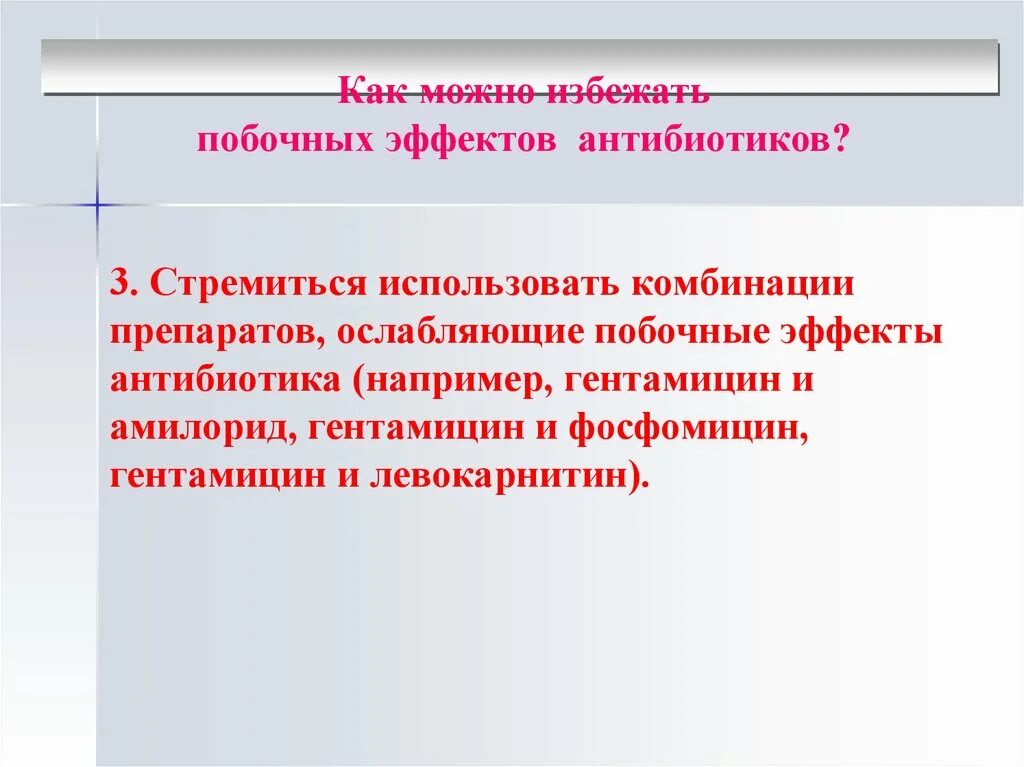 Как можно избежать
побочных эффектов антибиотиков?

3. Стремиться использовать комбинации препаратов, ослабляющие побочные эффекты антибиотика (например, гентамицин и амилорид, гентамицин и фосфомицин, гентамицин и левокарнитин).